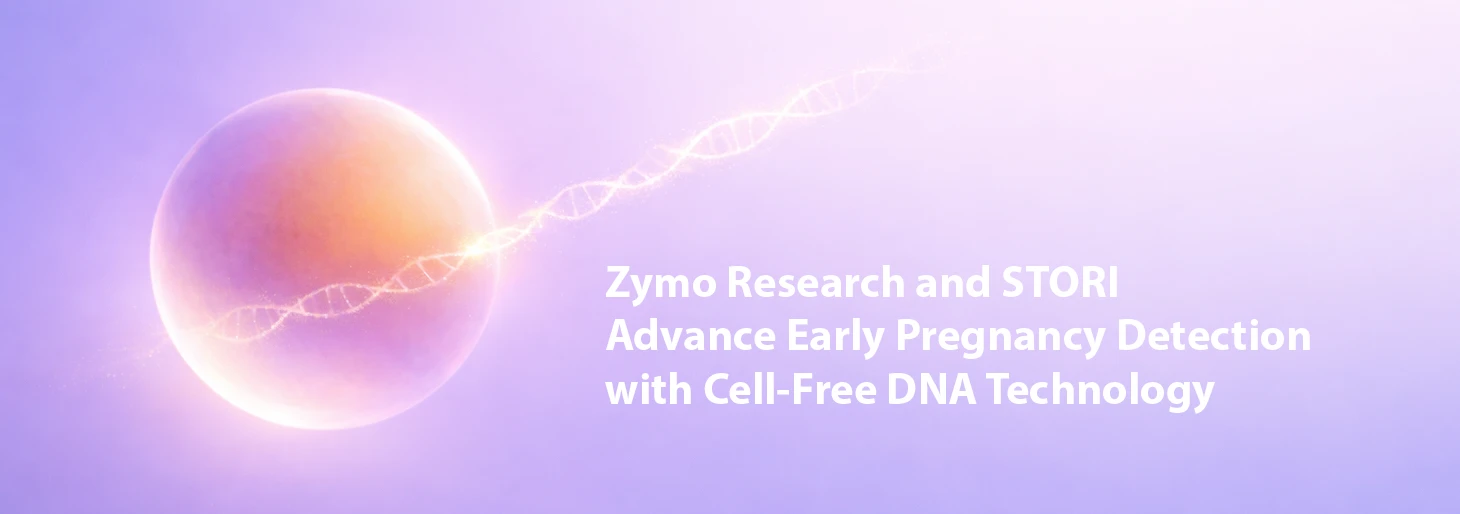 Zymo Research and STORI Advance Early Pregnancy Detection with Cell-Free DNA Technology